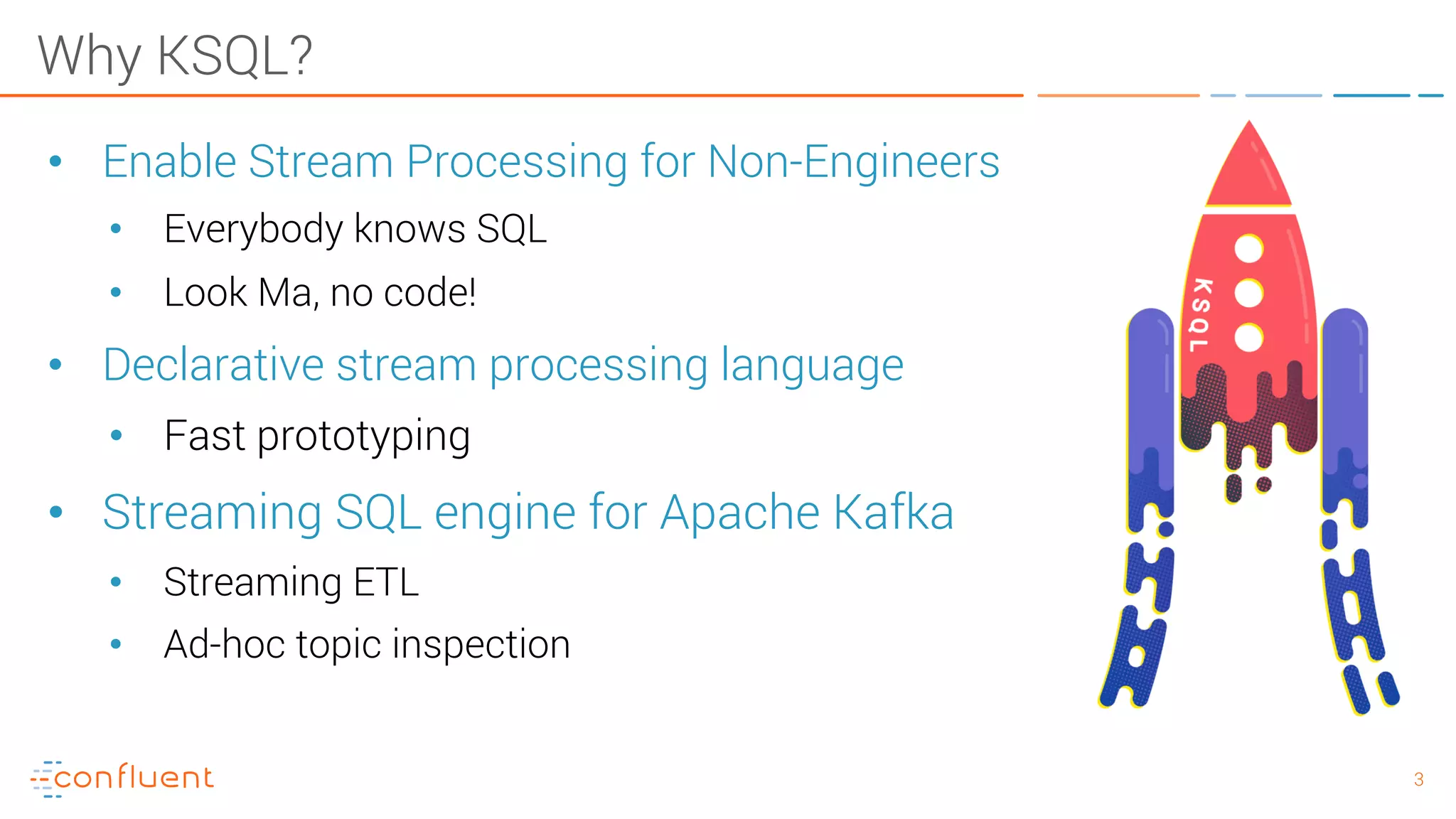 Why KSQL?

• Enable Stream Processing for Non-Engineers
  • Everybody knows SQL
  • Look Ma, no code!
• Declarative stream processing language
  • Fast prototyping
• Streaming SQL engine for Apache Kafka
  • Streaming ETL
  • Ad-hoc topic inspection

KSQL

confluent

3